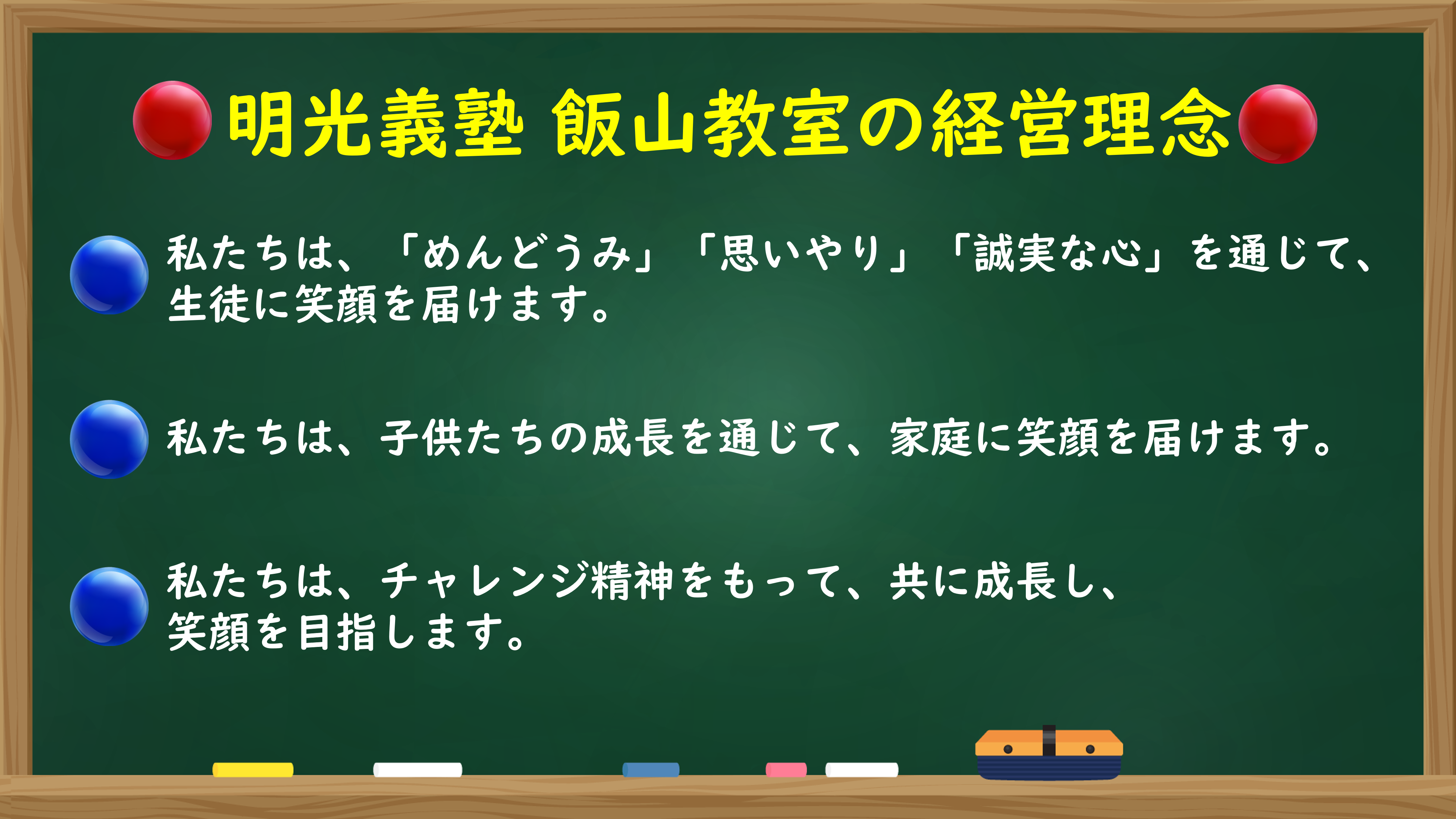 明光義塾 飯山教室の経営理念

私たちは、「めんどうみ」「思いやり」「誠実な心」を通じて、生徒に笑顔を届けます。

私たちは、子供たちの成長を通じて、家庭に笑顔を届けます。

私たちは、チャレンジ精神をもって、共に成長し、笑顔を目指します。